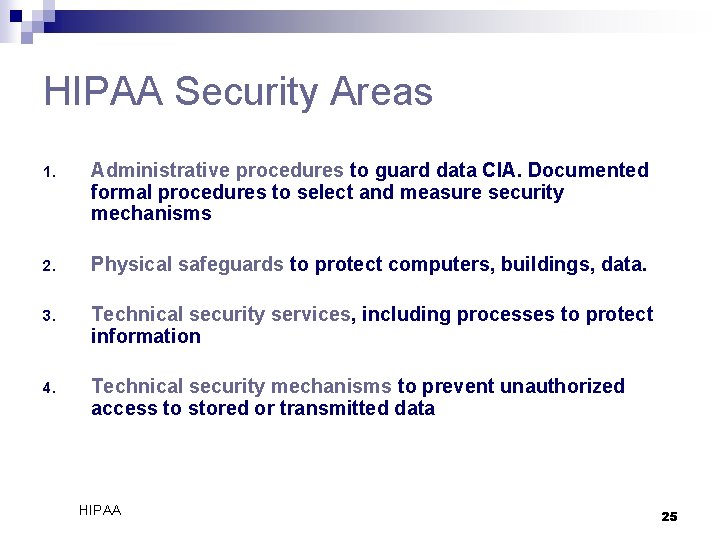 HIPAA Security Areas

1. Administrative procedures to guard data CIA. Documented formal procedures to select and measure security mechanisms

2. Physical safeguards to protect computers, buildings, data.

3. Technical security services, including processes to protect information

4. Technical security mechanisms to prevent unauthorized access to stored or transmitted data

HIPAA

25